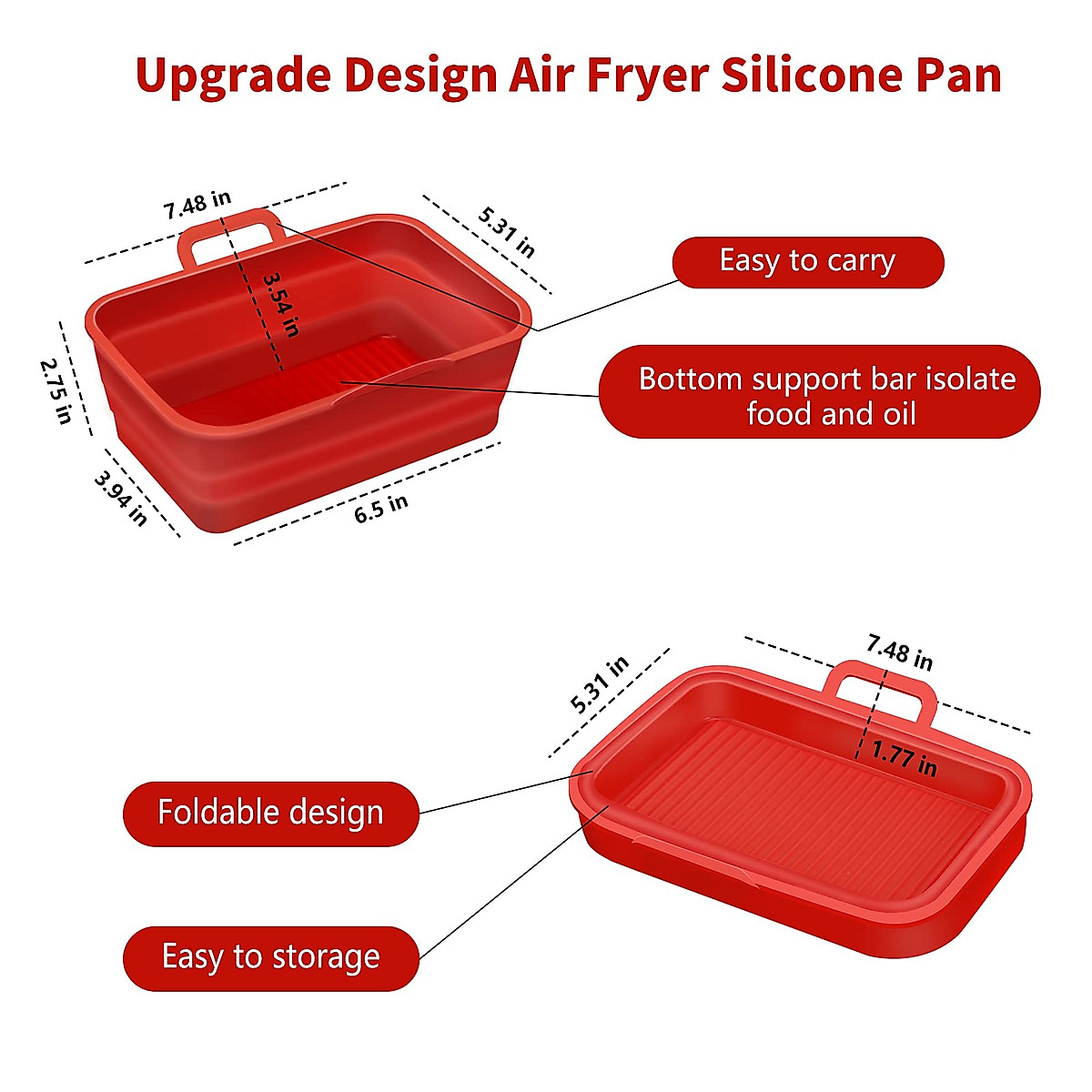 Upgrade Design Air Fryer Silicone Pan

7.48 in

5.31 in

3.54 in

2.75 in

3.94 in

6.5 in

Easy to carry

Bottom support bar isolate food and oil

5.31 in

7.48 in

1.77 in

Foldable design

Easy to storage